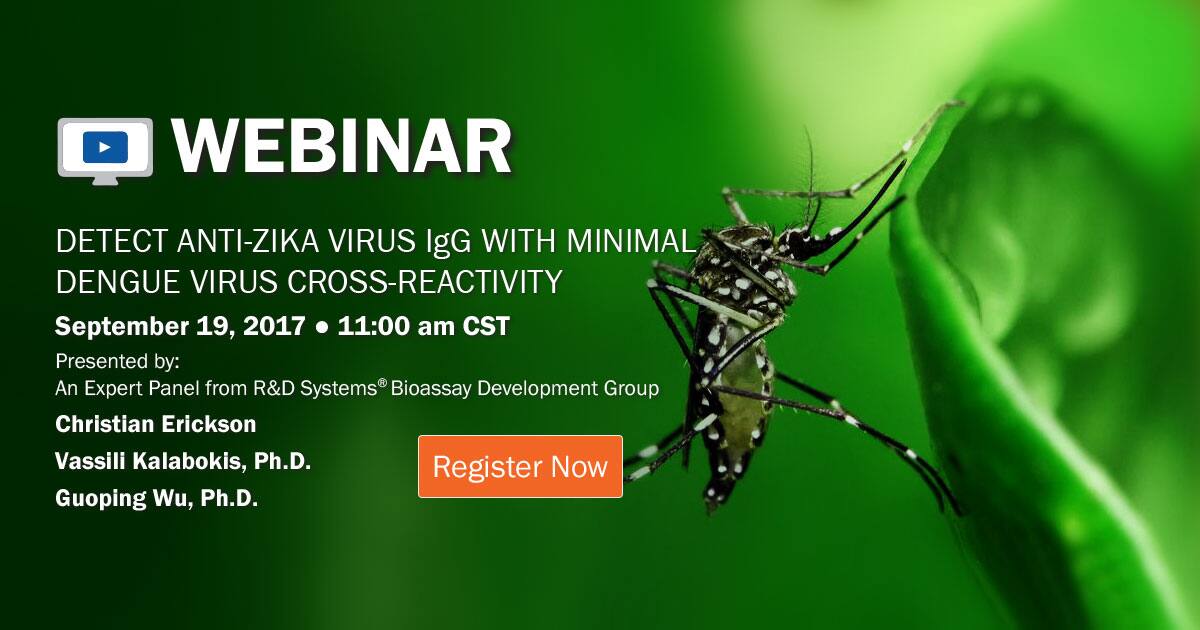 WEBINAR

DETECT ANTI-ZIKA VIRUS IgG WITH MINIMAL DENGUE VIRUS CROSS-REACTIVITY

September 19, 2017 ● 11:00 am CST

Presented by:
An Expert Panel from R&D Systems® Bioassay Development Group

Christian Erickson
Vassili Kalabokis, Ph.D.
Guoping Wu, Ph.D.

Register Now